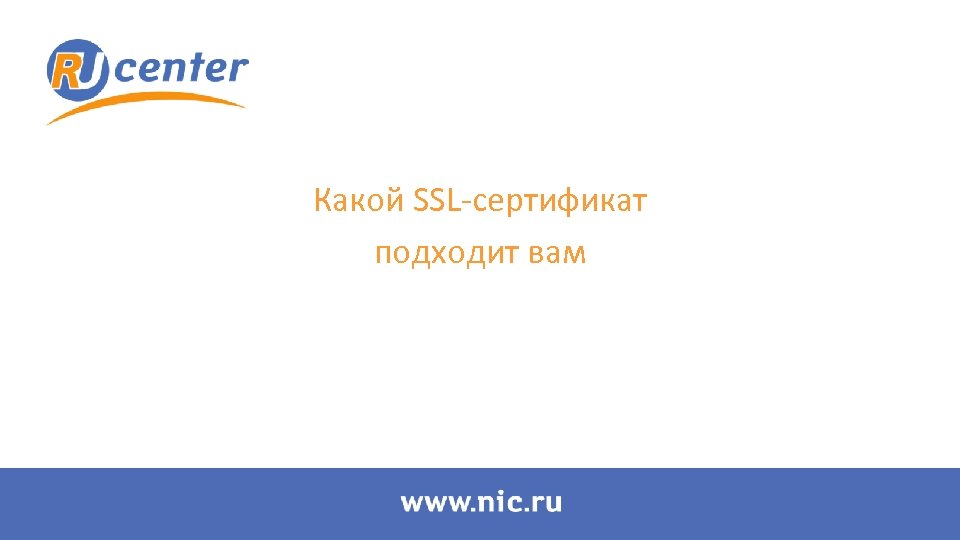 RU center

Какой SSL-сертификат подходит вам

www.nic.ru